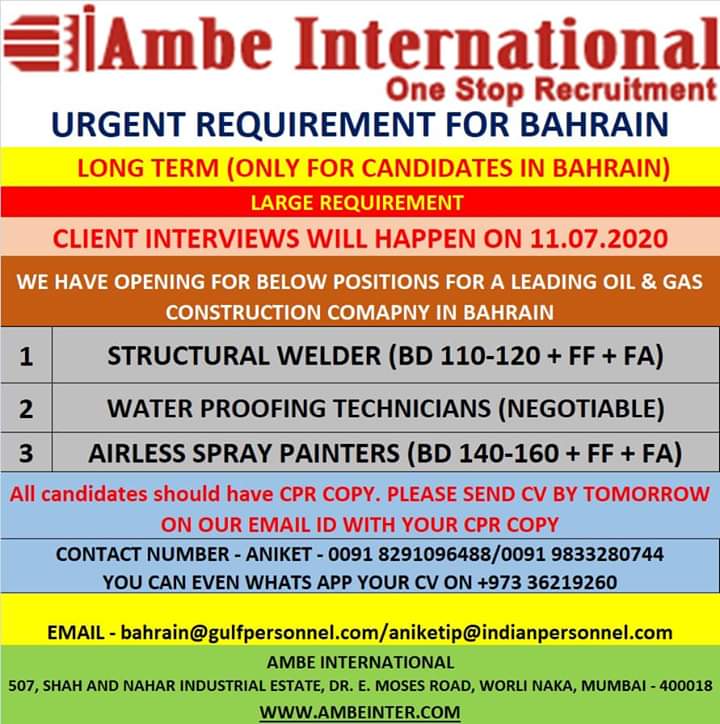 Ambe International
One Stop Recruitment

URGENT REQUIREMENT FOR BAHRAIN

LONG TERM (ONLY FOR CANDIDATES IN BAHRAIN)

LARGE REQUIREMENT

CLIENT INTERVIEWS WILL HAPPEN ON 11.07.2020

WE HAVE OPENING FOR BELOW POSITIONS FOR A LEADING OIL & GAS CONSTRUCTION COMAPNY IN BAHRAIN

| 1 | STRUCTURAL WELDER (BD 110-120 + FF + FA) |
|---|---|
| 2 | WATER PROOFING TECHNICIANS (NEGOTIABLE) |
| 3 | AIRLESS SPRAY PAINTERS (BD 140-160 + FF + FA) |

All candidates should have CPR COPY. PLEASE SEND CV BY TOMORROW ON OUR EMAIL ID WITH YOUR CPR COPY

CONTACT NUMBER - ANIKET - 0091 8291096488/0091 9833280744
YOU CAN EVEN WHATS APP YOUR CV ON +973 36219260

EMAIL - bahrain@gulfpersonnel.com/aniketip@indianpersonnel.com

AMBE INTERNATIONAL
507, SHAH AND NAHAR INDUSTRIAL ESTATE, DR. E. MOSES ROAD, WORLI NAKA, MUMBAI - 400018
WWW.AMBEINTER.COM